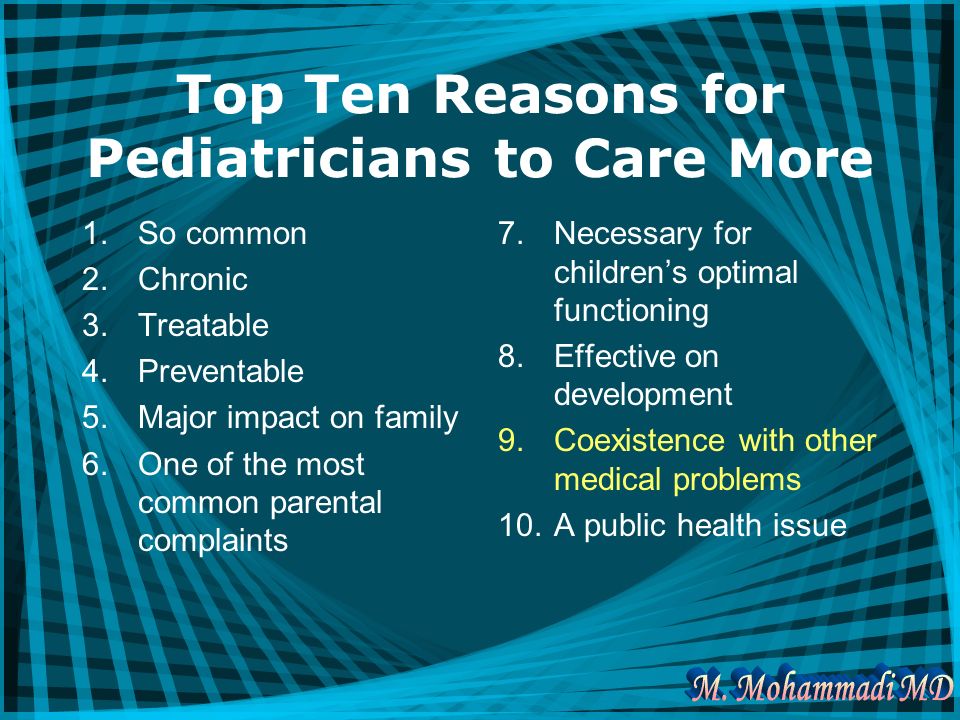 Top Ten Reasons for Pediatricians to Care More

1. So common
2. Chronic
3. Treatable
4. Preventable
5. Major impact on family
6. One of the most common parental complaints

7. Necessary for children's optimal functioning
8. Effective on development
9. Coexistence with other medical problems
10. A public health issue

M. Mohammadi MD